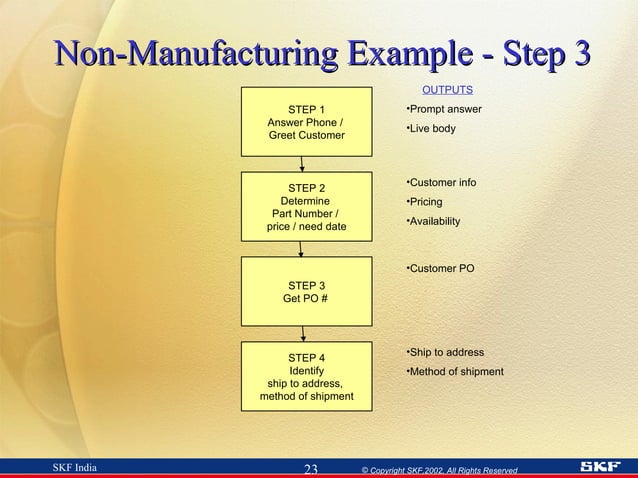 Non-Manufacturing Example - Step 3

STEP 1
Answer Phone /
Greet Customer

STEP 2
Determine
Part Number /
price / need date

STEP 3
Get PO #

STEP 4
Identify
ship to address,
method of shipment

OUTPUTS

•Prompt answer
•Live body

•Customer info
•Pricing
•Availability

•Customer PO

•Ship to address
•Method of shipment

SKF India 23 © Copyright SKF 2002, All Rights Reserved SKF